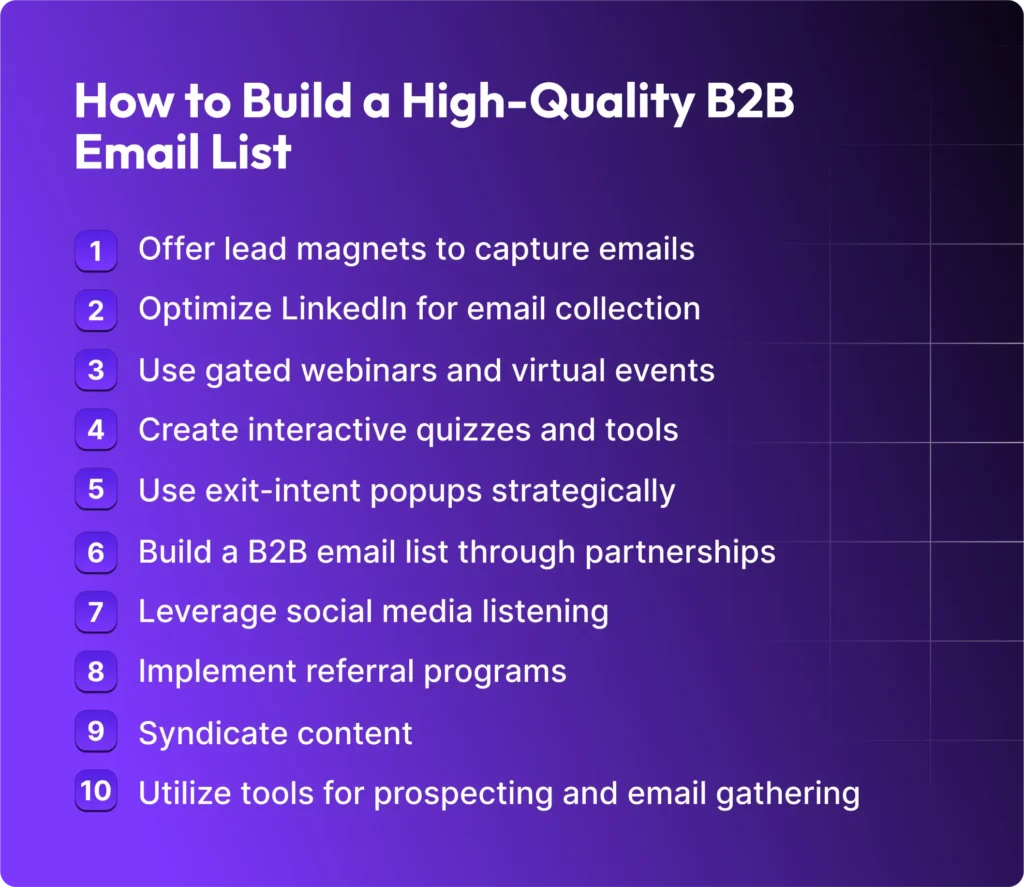 How to Build a High-Quality B2B Email List

1 Offer lead magnets to capture emails
2 Optimize LinkedIn for email collection
3 Use gated webinars and virtual events
4 Create interactive quizzes and tools
5 Use exit-intent popups strategically
6 Build a B2B email list through partnerships
7 Leverage social media listening
8 Implement referral programs
9 Syndicate content
10 Utilize tools for prospecting and email gathering